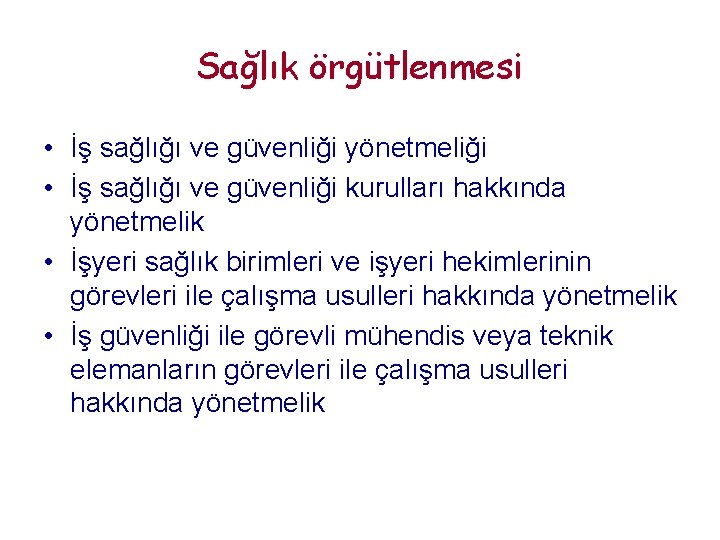 Sağlık örgütlenmesi

• İş sağlığı ve güvenliği yönetmeliği
• İş sağlığı ve güvenliği kurulları hakkında yönetmelik
• İşyeri sağlık birimleri ve işyeri hekimlerinin görevleri ile çalışma usulleri hakkında yönetmelik
• İş güvenliği ile görevli mühendis veya teknik elemanların görevleri ile çalışma usulleri hakkında yönetmelik